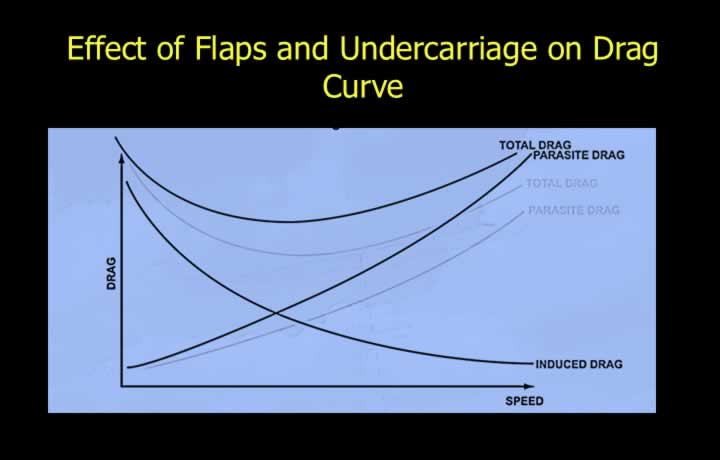 Effect of Flaps and Undercarriage on Drag Curve

TOTAL DRAG
PARASITE DRAG
TOTAL DRAG
PARASITE DRAG
DRAG
INDUCED DRAG
SPEED